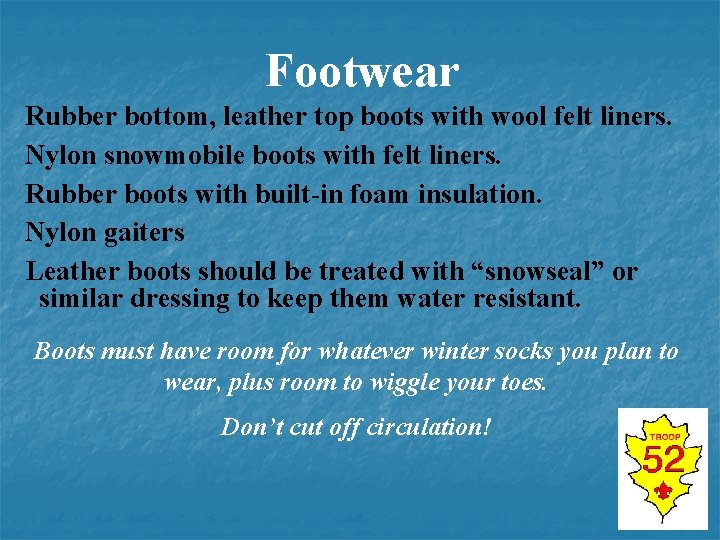 Footwear

Rubber bottom, leather top boots with wool felt liners.

Nylon snowmobile boots with felt liners.

Rubber boots with built-in foam insulation.

Nylon gaiters

Leather boots should be treated with “snowseal” or similar dressing to keep them water resistant.

Boots must have room for whatever winter socks you plan to wear, plus room to wiggle your toes.

Don’t cut off circulation!

TROOP
52